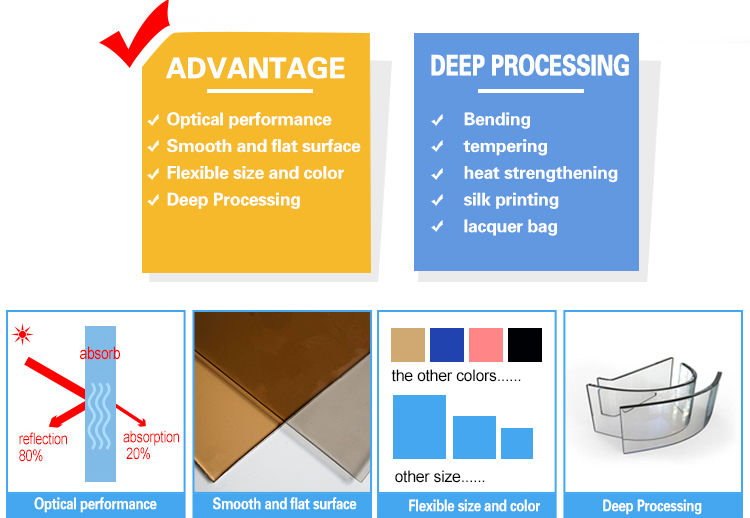 ADVANTAGE

✓ Optical performance
✓ Smooth and flat surface
✓ Flexible size and color
✓ Deep Processing

DEEP PROCESSING

✓ Bending
✓ tempering
✓ heat strengthening
✓ silk printing
✓ lacquer bag

absorb
reflection 80%
absorption 20%
Optical performance

Smooth and flat surface

the other colors......
other size......
Flexible size and color

Deep Processing